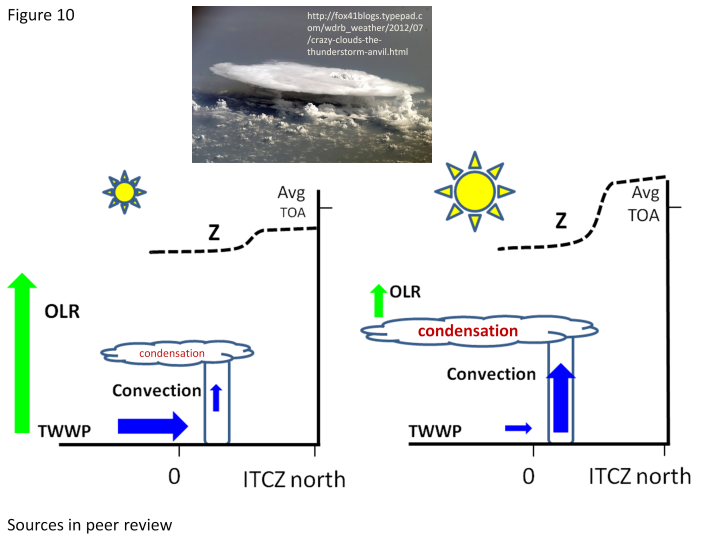 Figure 10

http://fox41blogs.typepad.com/wdrb_weather/2012/07/crazy-clouds-the-thunderstorm-anvil.html

Avg TOA

Z

OLR

condensation

Convection

TWWP

0

ITCZ north

Avg TOA

Z

OLR

condensation

Convection

TWWP

0

ITCZ north

Sources in peer review